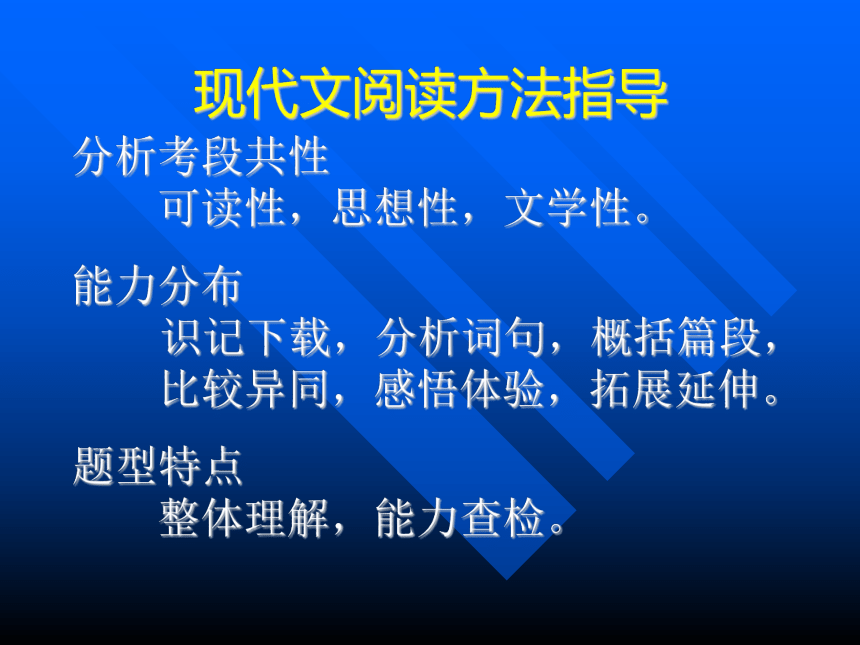 现代文阅读方法指导

分析考段共性

可读性，思想性，文学性。

能力分布

识记下载，分析词句，概括篇段，比较异同，感悟体验，拓展延伸。

题型特点

整体理解，能力查检。